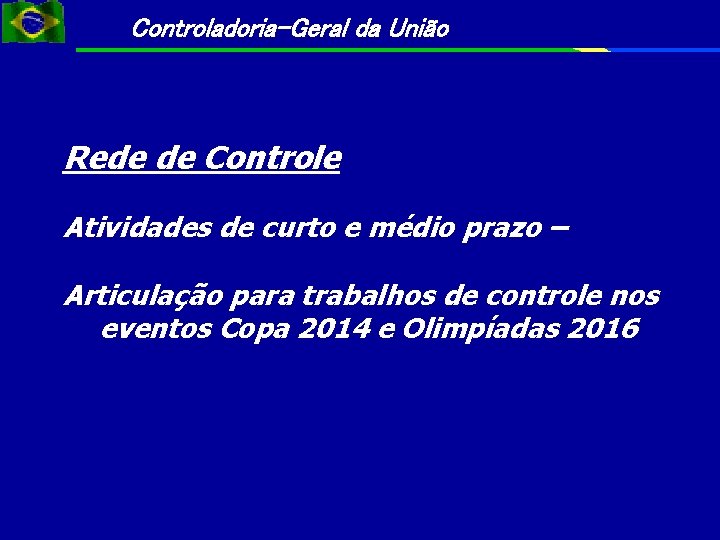 Controladoria-Geral da União

Rede de Controle

Atividades de curto e médio prazo –

Articulação para trabalhos de controle nos eventos Copa 2014 e Olimpíadas 2016